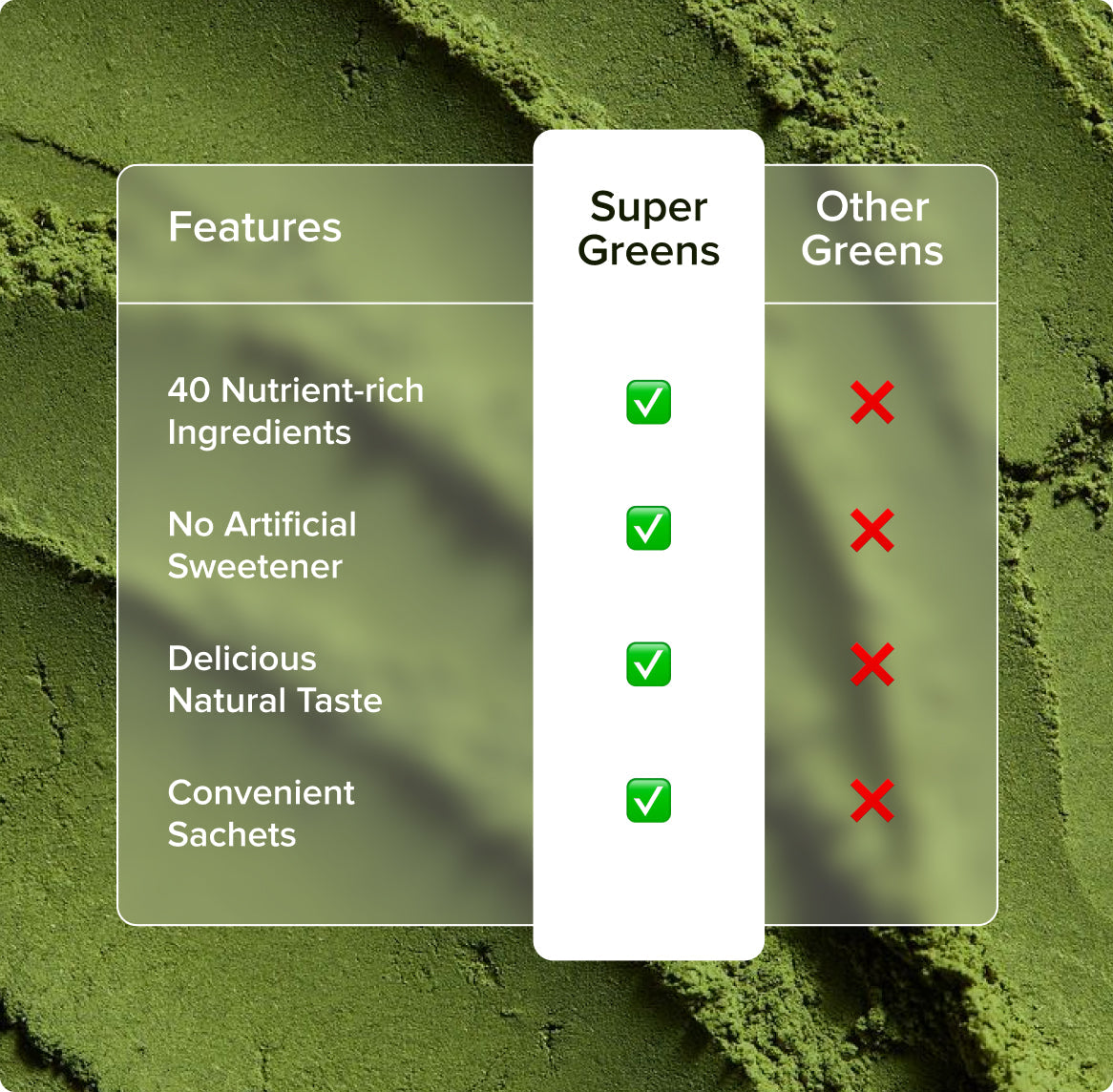 | Features | Super Greens | Other Greens |
|---|---|---|
| 40 Nutrient-rich Ingredients | ✅ | ❌ |
| No Artificial Sweetener | ✅ | ❌ |
| Delicious Natural Taste | ✅ | ❌ |
| Convenient Sachets | ✅ | ❌ |